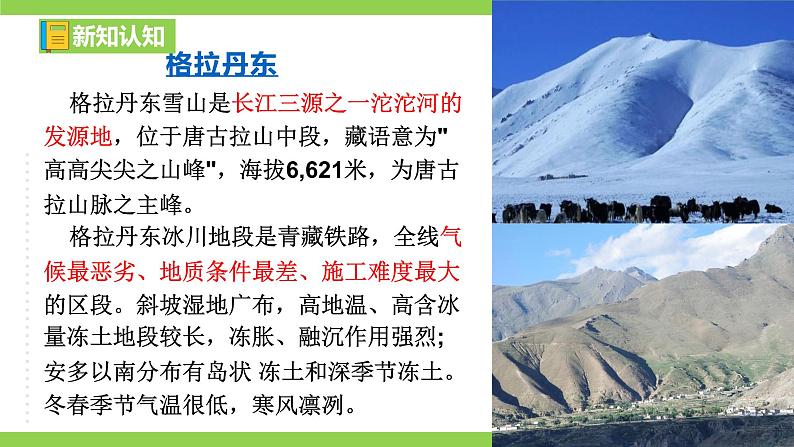 新知认知

格拉丹东

格拉丹东雪山是长江三源之一沱沱河的发源地，位于唐古拉山中段，藏语意为"高高尖尖之山峰"，海拔6,621米，为唐古拉山脉之主峰。

格拉丹东冰川地段是青藏铁路，全线气候最恶劣、地质条件最差、施工难度最大的区段。斜坡湿地广布，高地温、高含冰量冻土地段较长，冻胀、融沉作用强烈；安多以南分布有岛状 冻土和深季节冻土。冬春季节气温很低，寒风凛冽。